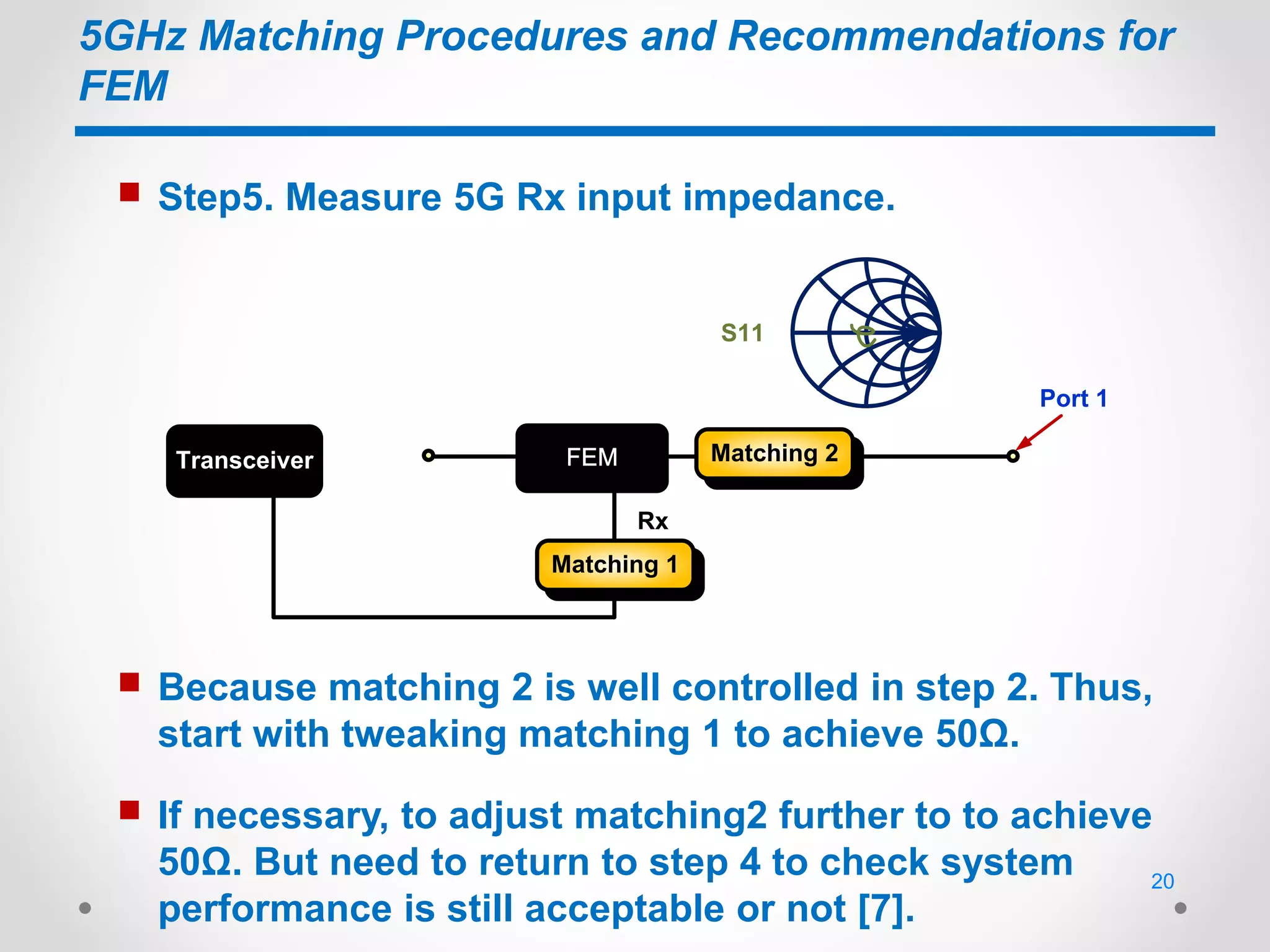 5GHz Matching Procedures and Recommendations for FEM

Step5. Measure 5G Rx input impedance.

S11

Port 1

Transceiver

FEM

Matching 2

Rx

Matching 1

Because matching 2 is well controlled in step 2. Thus, start with tweaking matching 1 to achieve 50Ω.

If necessary, to adjust matching2 further to to achieve 50Ω. But need to return to step 4 to check system performance is still acceptable or not [7].

20